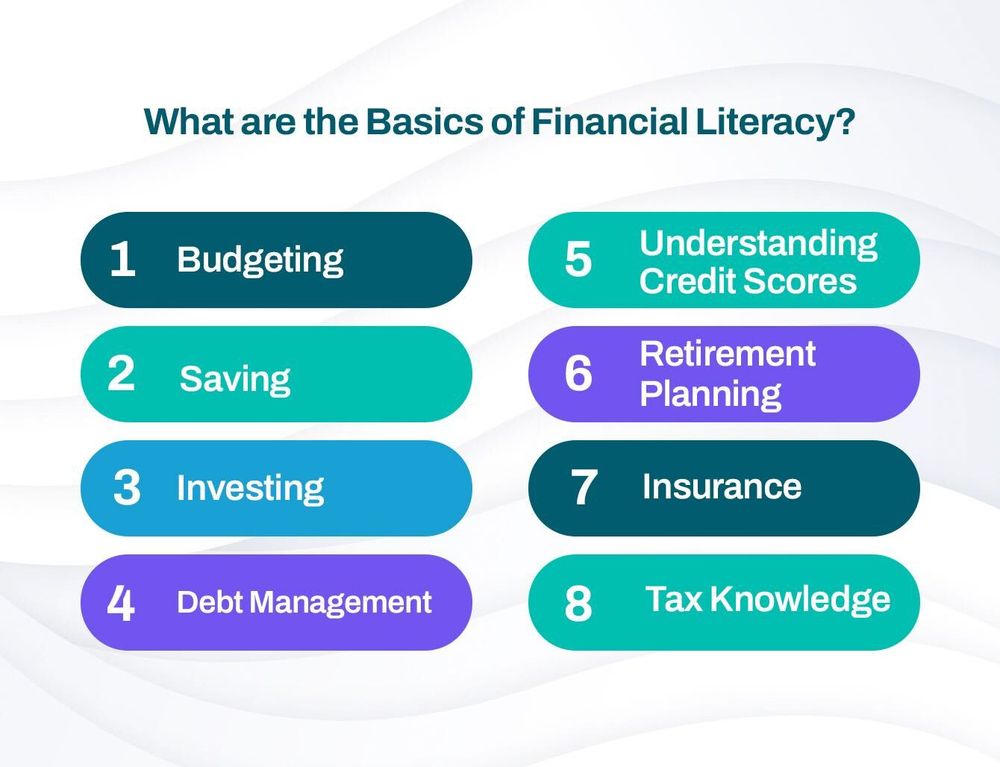 What are the Basics of Financial Literacy?

1 Budgeting

2 Saving

3 Investing

4 Debt Management

5 Understanding Credit Scores

6 Retirement Planning

7 Insurance

8 Tax Knowledge